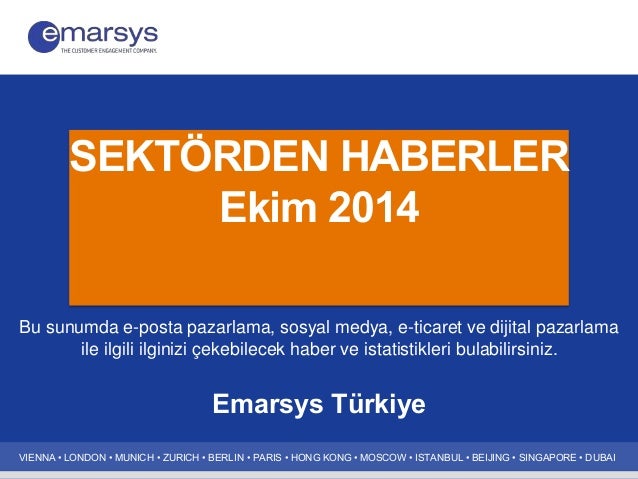 emarsys
THE CUSTOMER ENGAGEMENT COMPANY.

SEKTÖRDEN HABERLER
Ekim 2014

Bu sunumda e-posta pazarlama, sosyal medya, e-ticaret ve dijital pazarlama ile ilgili ilginizi çekebilecek haber ve istatistikleri bulabilirsiniz.

Emarsys Türkiye

VIENNA • LONDON • MUNICH • ZURICH • BERLIN • PARIS • HONG KONG • MOSCOW • ISTANBUL • BEIJING • SINGAPORE • DUBAI